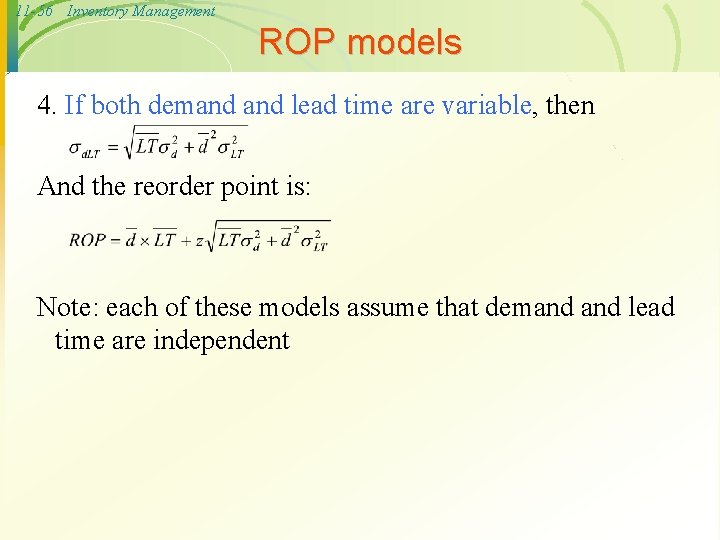 11-56 Inventory Management

ROP models

4. If both demand and lead time are variable, then

$\sigma_{dLT} = \sqrt{\overline{LT}\sigma_d^2 + \overline{d}^2\sigma_{LT}^2}$

And the reorder point is:

$ROP = \overline{d} \times \overline{LT} + z\sqrt{\overline{LT}\sigma_d^2 + \overline{d}^2\sigma_{LT}^2}$

Note: each of these models assume that demand and lead time are independent